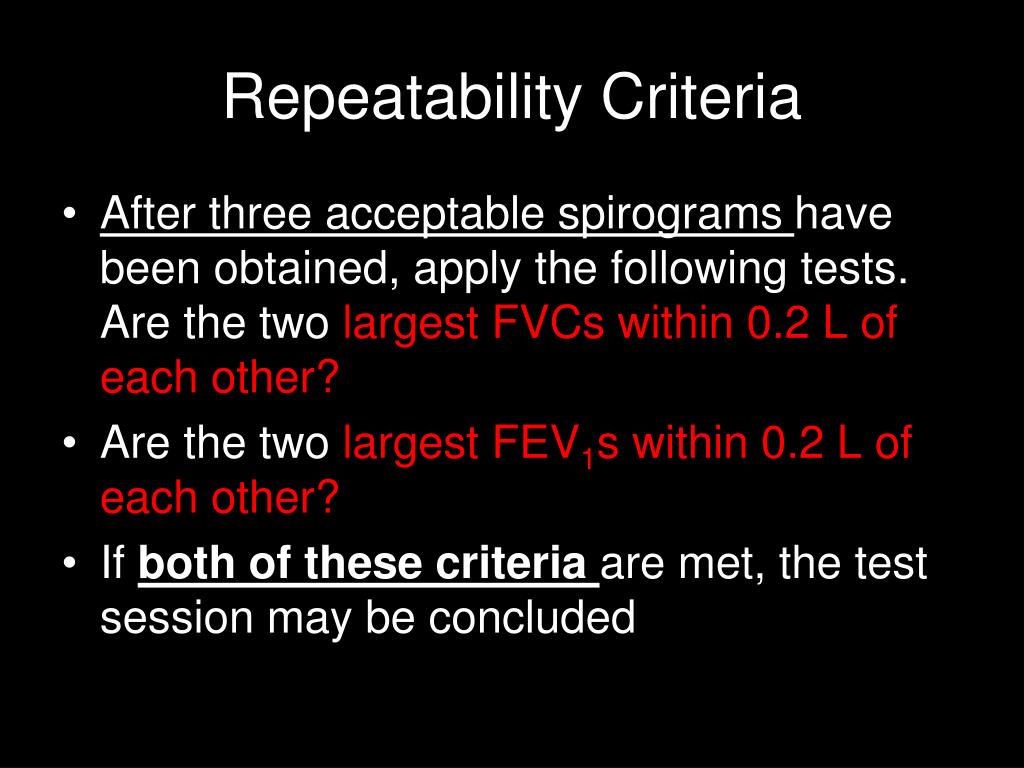 Repeatability Criteria

• After three acceptable spirograms have been obtained, apply the following tests. Are the two largest FVCs within 0.2 L of each other?

• Are the two largest $FEV_1$s within 0.2 L of each other?

• If both of these criteria are met, the test session may be concluded